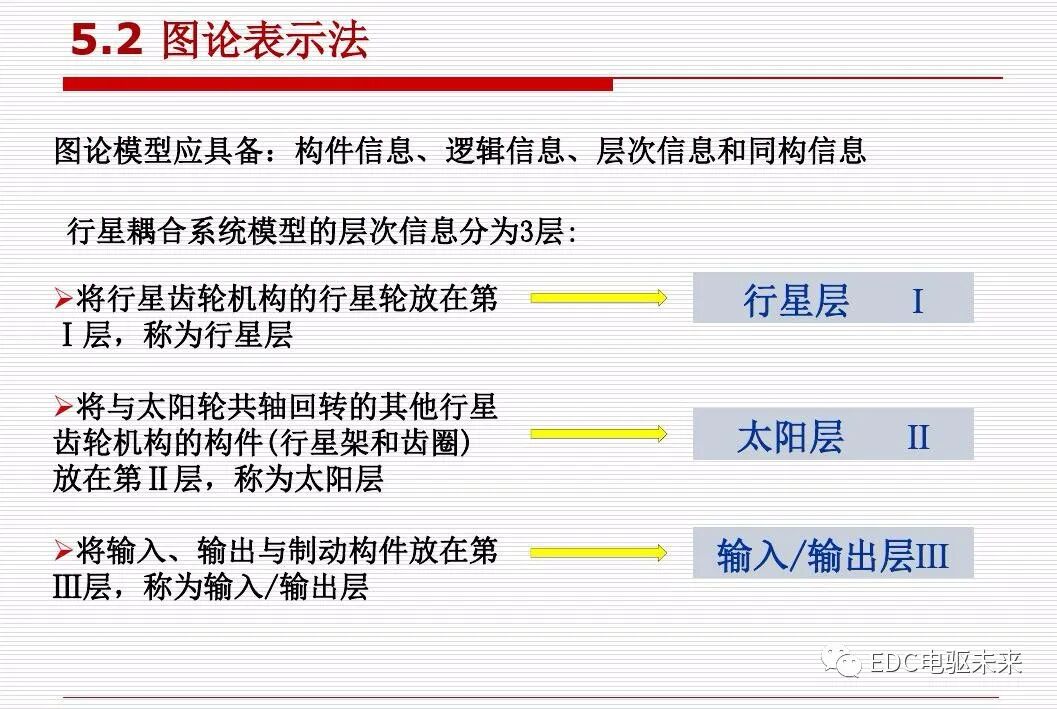 5.2 图论表示法

图论模型应具备：构件信息、逻辑信息、层次信息和同构信息

行星耦合系统模型的层次信息分为3层:

➢将行星齿轮机构的行星轮放在第Ⅰ层，称为行星层

行星层 Ⅰ

➢将与太阳轮共轴回转的其他行星齿轮机构的构件(行星架和齿圈)放在第Ⅱ层，称为太阳层

太阳层 Ⅱ

➢将输入、输出与制动构件放在第Ⅲ层，称为输入/输出层

输入/输出层Ⅲ

EDC电驱未来